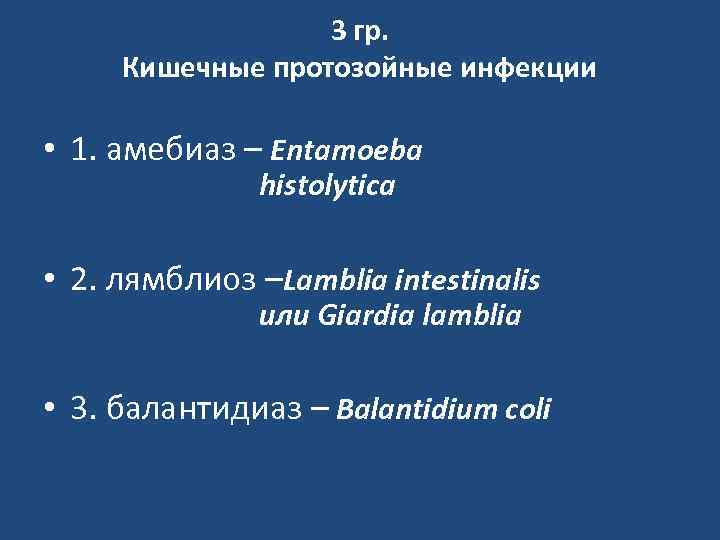 3 гр.
Кишечные протозойные инфекции

• 1. амебиаз – Entamoeba histolytica

• 2. лямблиоз –Lamblia intestinalis или Giardia lamblia

• 3. балантидиаз – Balantidium coli